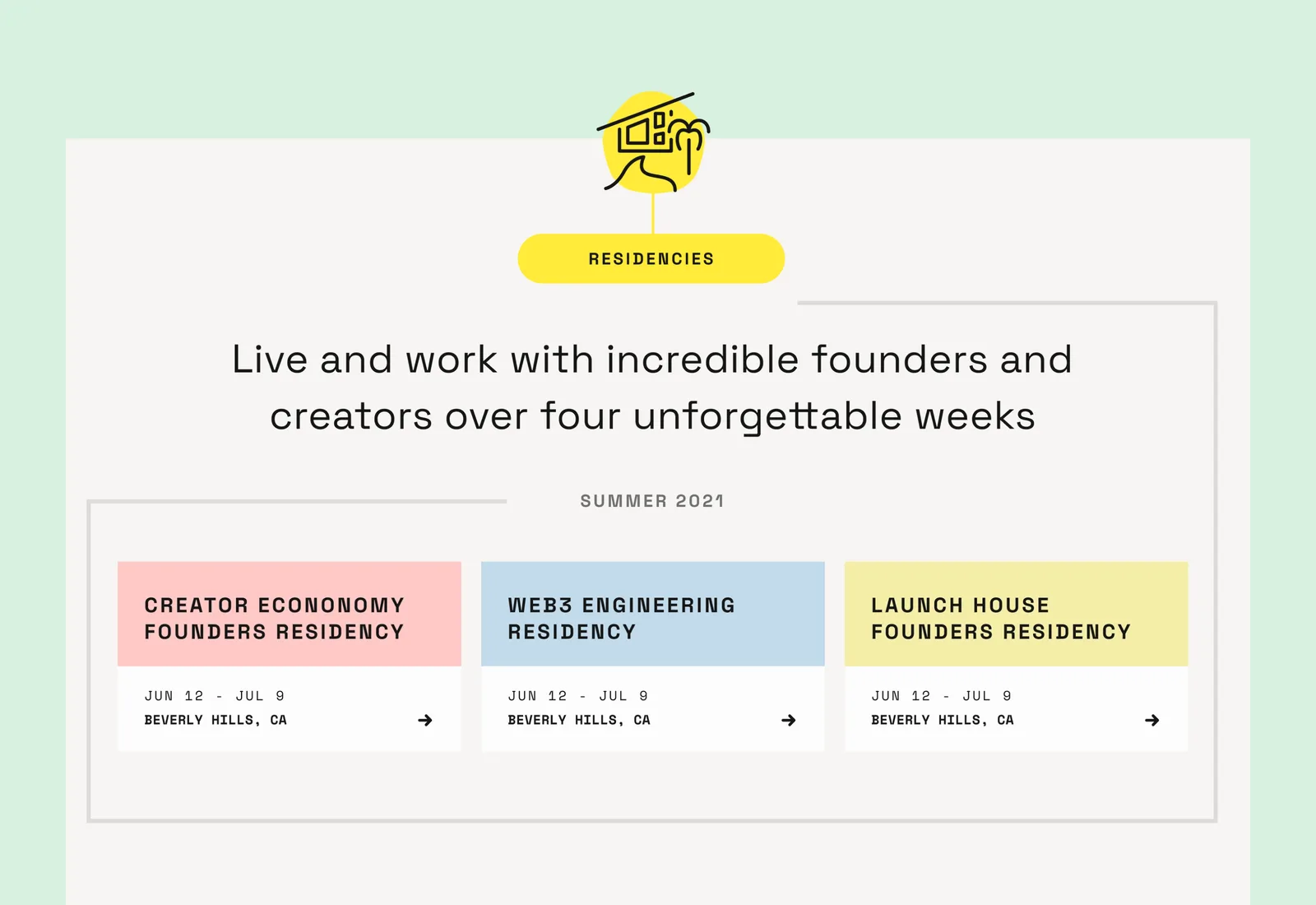 RESIDENCIES

Live and work with incredible founders and creators over four unforgettable weeks

SUMMER 2021

CREATOR ECONONOMY FOUNDERS RESIDENCY

JUN 12 - JUL 9
BEVERLY HILLS, CA

WEB3 ENGINEERING RESIDENCY

JUN 12 - JUL 9
BEVERLY HILLS, CA

LAUNCH HOUSE FOUNDERS RESIDENCY

JUN 12 - JUL 9
BEVERLY HILLS, CA